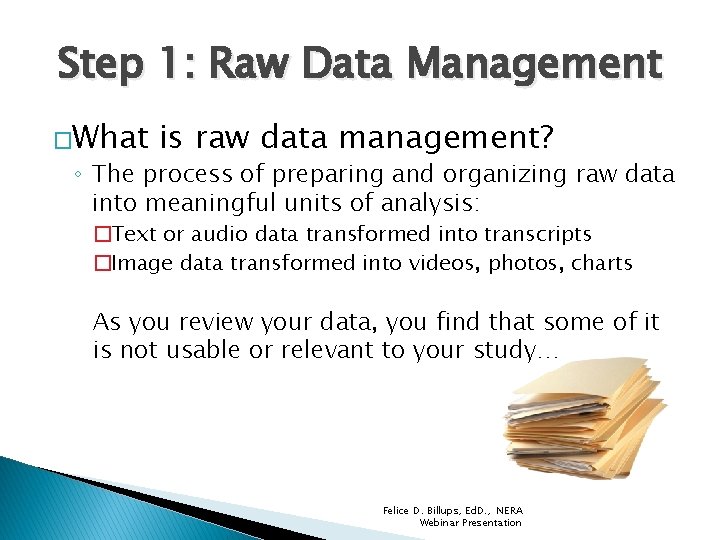 Step 1: Raw Data Management

□What is raw data management?

◦ The process of preparing and organizing raw data into meaningful units of analysis:

□Text or audio data transformed into transcripts

□Image data transformed into videos, photos, charts

As you review your data, you find that some of it is not usable or relevant to your study…

Felice D. Billups, EdD., NERA Webinar Presentation